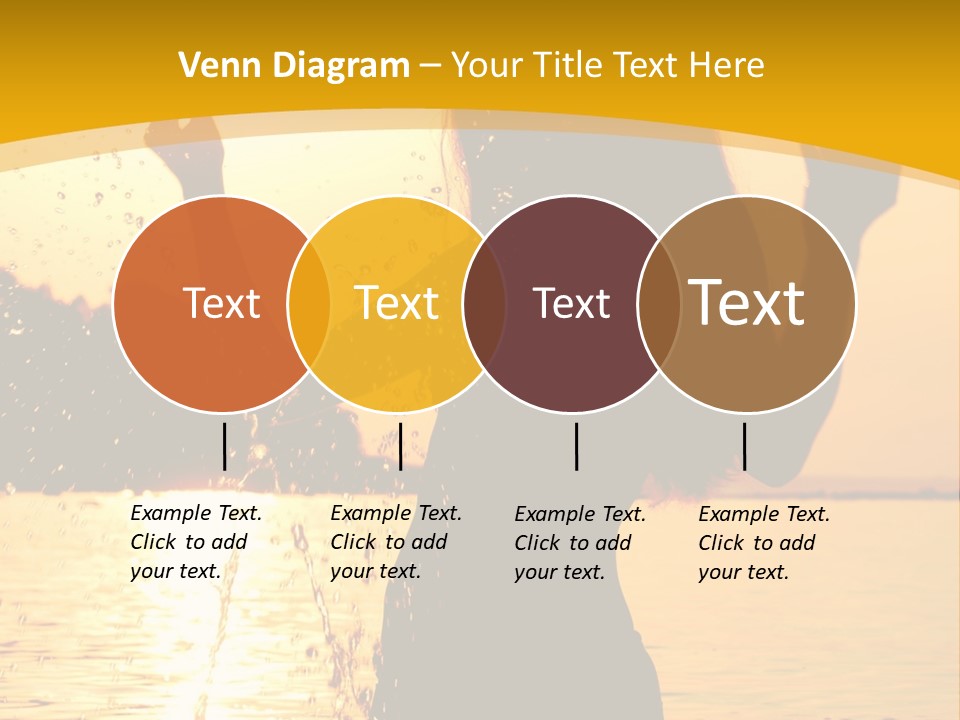 Venn Diagram – Your Title Text Here

Text

Text

Text

Text

Example Text. Click to add your text.

Example Text. Click to add your text.

Example Text. Click to add your text.

Example Text. Click to add your text.